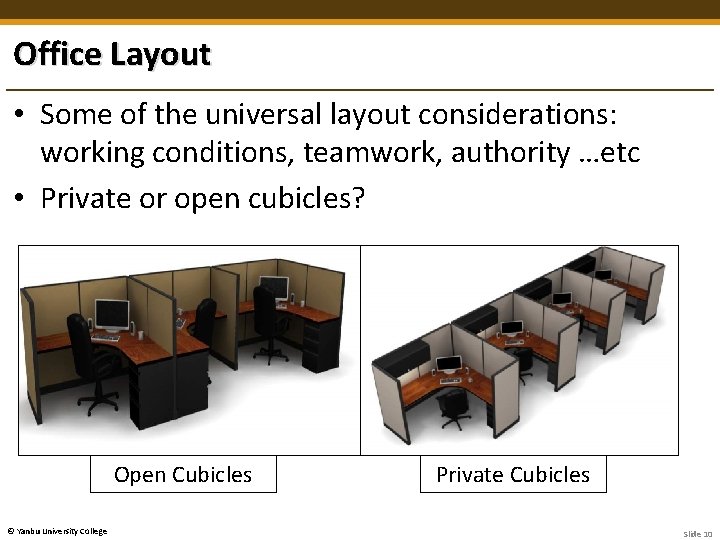 Office Layout

• Some of the universal layout considerations: working conditions, teamwork, authority …etc

• Private or open cubicles?

Open Cubicles

Private Cubicles

© Yanbu University College

Slide 10